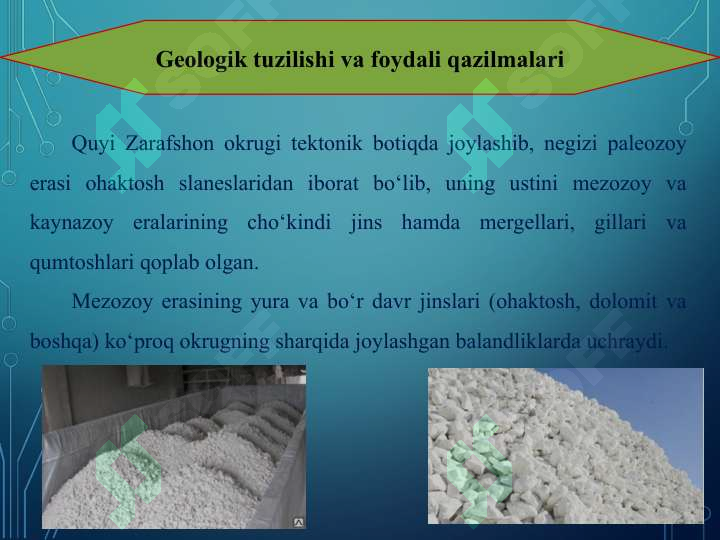 Geologik tuzilishi va foydali qazilmalari

Quyi Zarafshon okrugi tektonik botiqda joylashib, negizi paleozoy erasi ohaktosh slaneslaridan iborat bo‘lib, uning ustini mezozoy va kaynazoy eralarining cho‘kindi jins hamda mergellari, gillari va qumtoshlari qoplab olgan.

Mezozoy erasining yura va bo‘r davr jinslari (ohaktosh, dolomit va boshqa) ko‘proq okrugning sharqida joylashgan balandliklarda uchraydi.